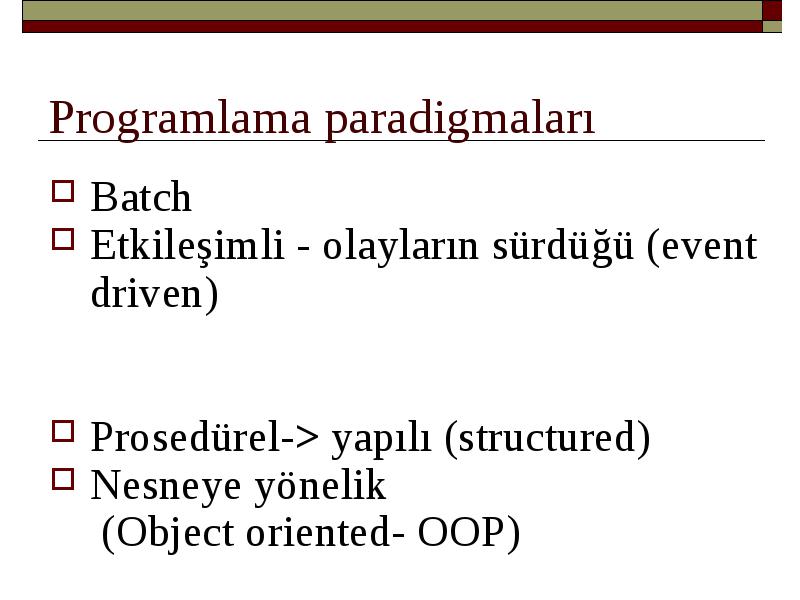 Programlama paradigmaları

Batch
Etkileşimli - olayların sürdüğü (event driven)

Prosedürel-> yapılı (structured)
Nesneye yönelik
(Object oriented- OOP)